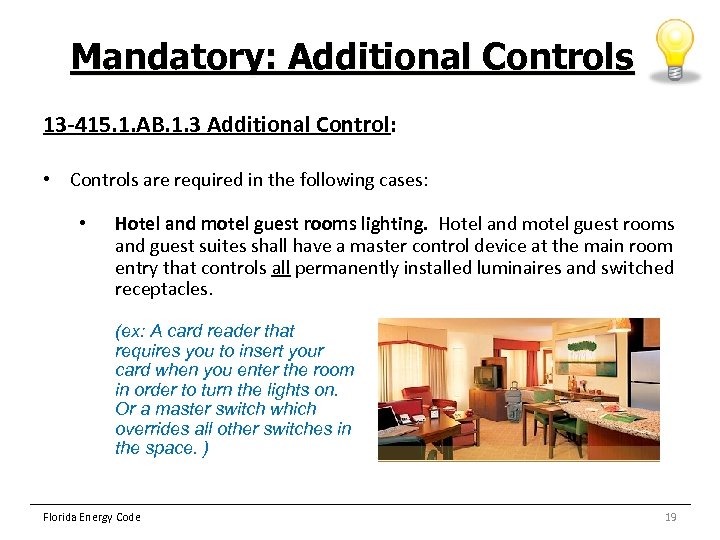 Mandatory: Additional Controls

13-415.1.AB.1.3 Additional Control:

• Controls are required in the following cases:

• Hotel and motel guest rooms lighting. Hotel and motel guest rooms and guest suites shall have a master control device at the main room entry that controls all permanently installed luminaires and switched receptacles.

(ex: A card reader that requires you to insert your card when you enter the room in order to turn the lights on. Or a master switch which overrides all other switches in the space. )

Florida Energy Code

19